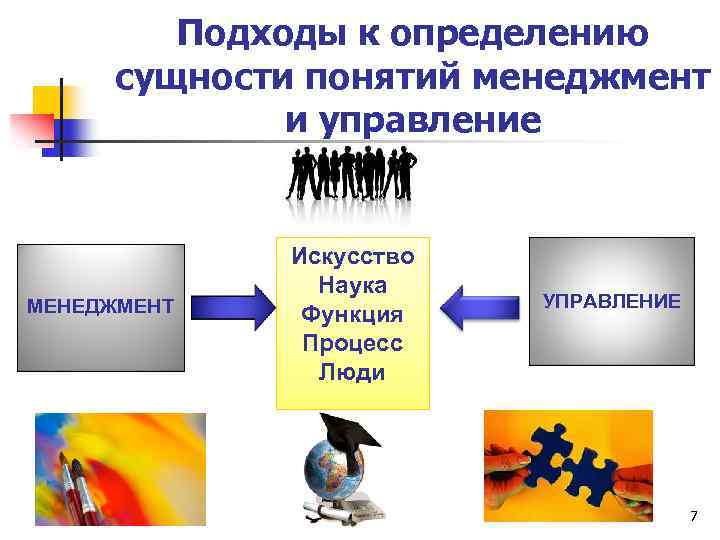 Подходы к определению сущности понятий менеджмент и управление

МЕНЕДЖМЕНТ

Искусство
Наука
Функция
Процесс
Люди

УПРАВЛЕНИЕ

7